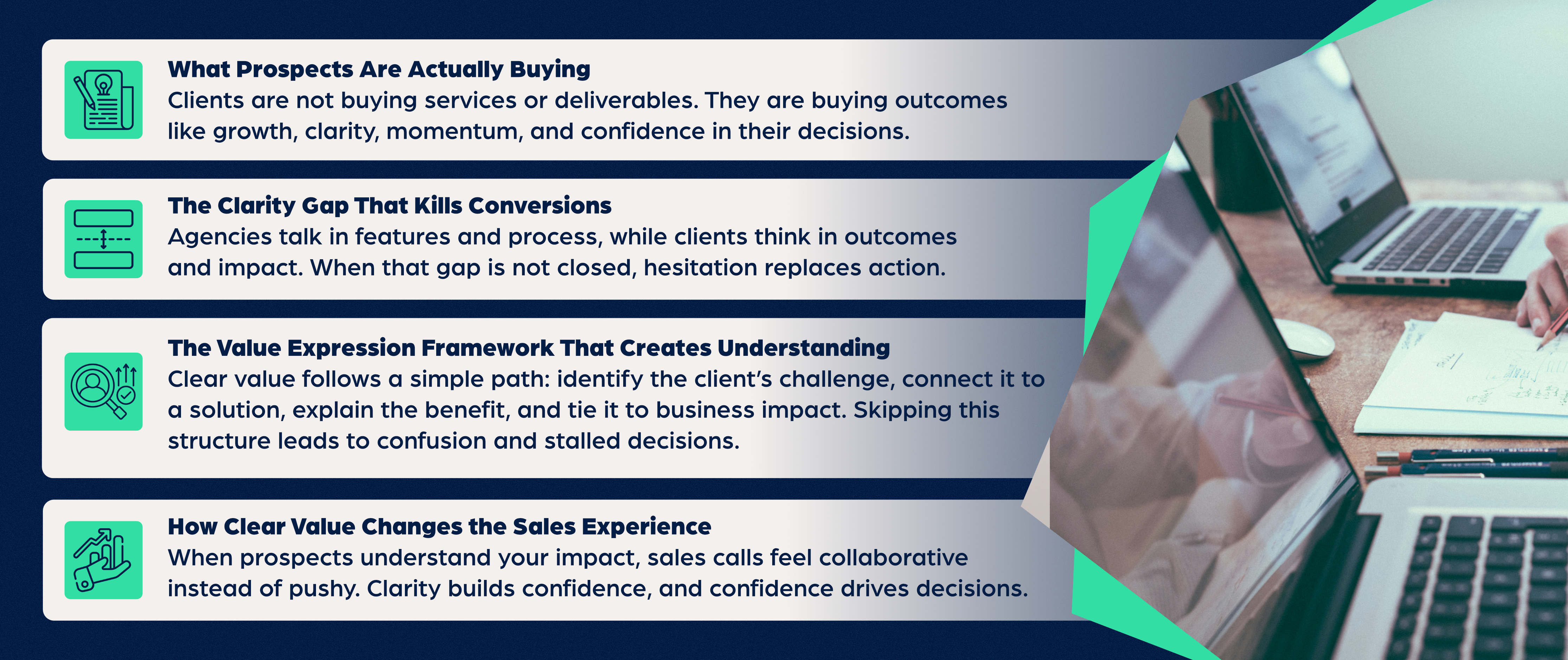 What Prospects Are Actually Buying
Clients are not buying services or deliverables. They are buying outcomes like growth, clarity, momentum, and confidence in their decisions.

The Clarity Gap That Kills Conversions
Agencies talk in features and process, while clients think in outcomes and impact. When that gap is not closed, hesitation replaces action.

The Value Expression Framework That Creates Understanding
Clear value follows a simple path: identify the client's challenge, connect it to a solution, explain the benefit, and tie it to business impact. Skipping this structure leads to confusion and stalled decisions.

How Clear Value Changes the Sales Experience
When prospects understand your impact, sales calls feel collaborative instead of pushy. Clarity builds confidence, and confidence drives decisions.